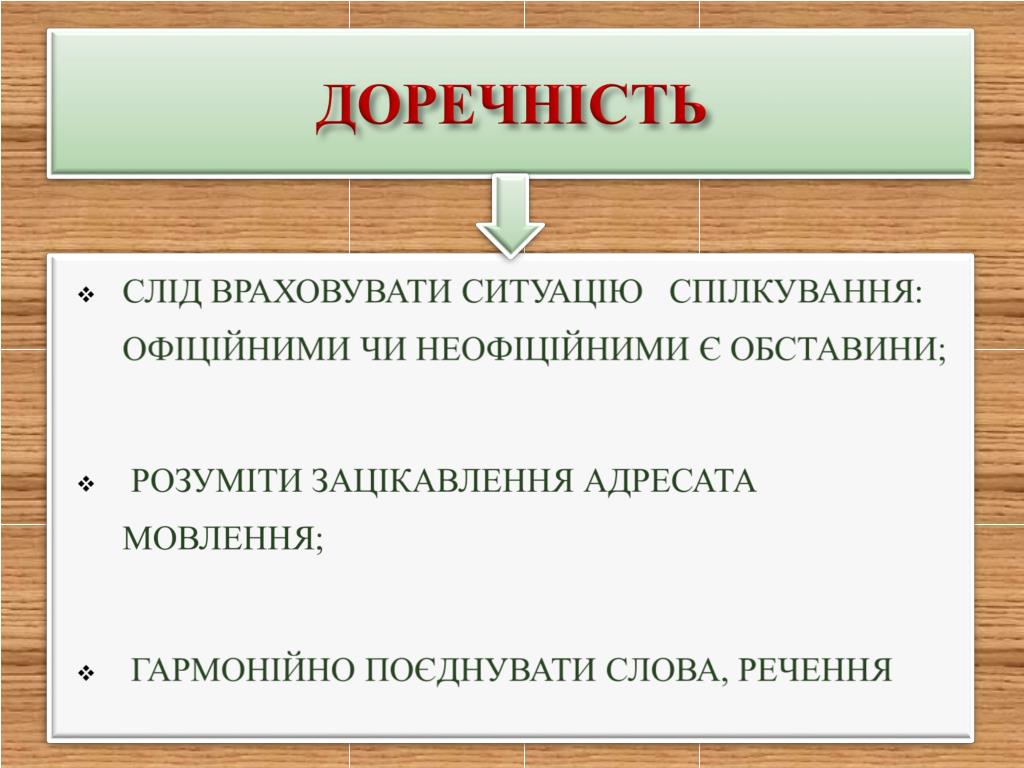 ДОРЕЧНІСТЬ

❖ СЛІД ВРАХОВУВАТИ СИТУАЦІЮ СПІЛКУВАННЯ: ОФІЦІЙНИМИ ЧИ НЕОФІЦІЙНИМИ Є ОБСТАВИНИ;

❖ РОЗУМІТИ ЗАЦІКАВЛЕННЯ АДРЕСАТА МОВЛЕННЯ;

❖ ГАРМОНІЙНО ПОЄДНУВАТИ СЛОВА, РЕЧЕННЯ